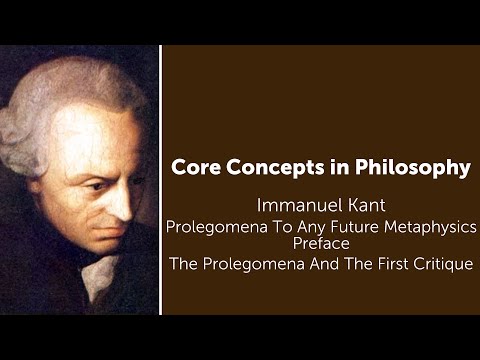 Core Concepts in Philosophy

Immanuel Kant

Prolegomena To Any Future Metaphysics Preface

The Prolegomena And The First Critique